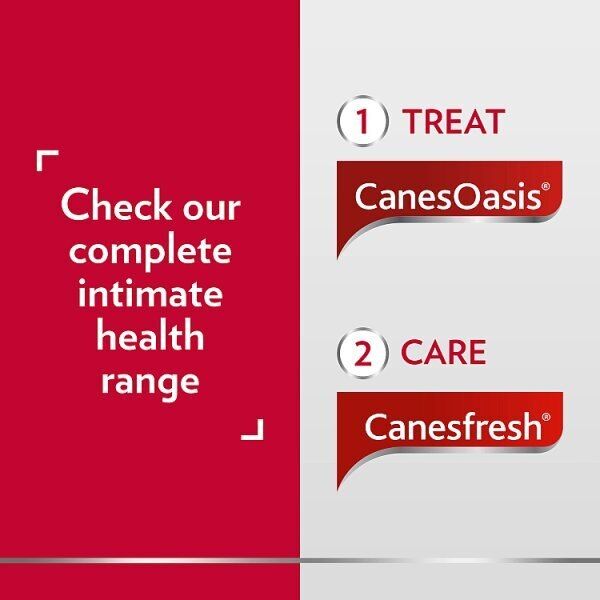 Check our complete intimate health range

1 TREAT

CanesOasis®

2 CARE

Canesfresh®